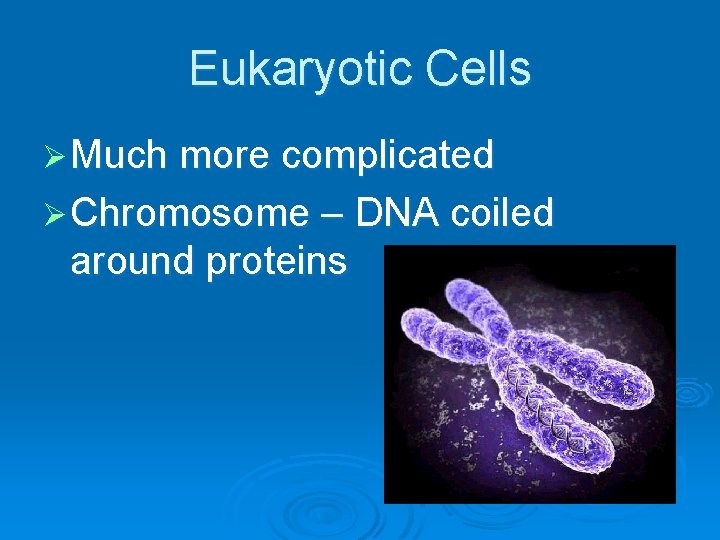 Eukaryotic Cells

➢ Much more complicated

➢ Chromosome – DNA coiled around proteins